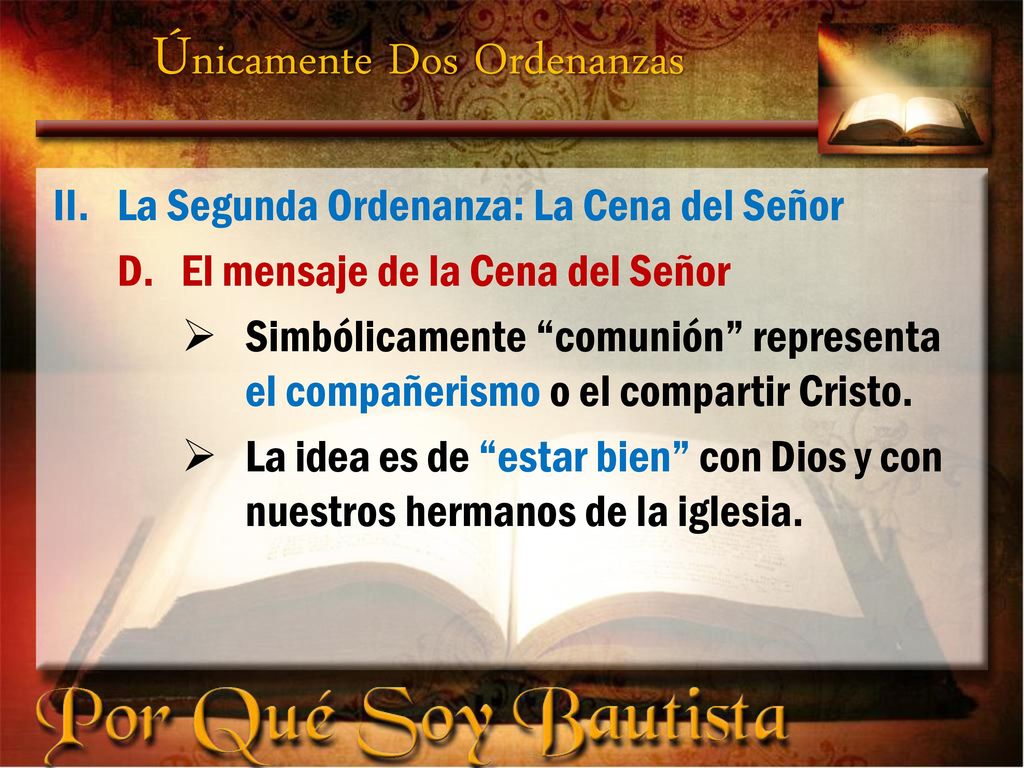 Únicamente Dos Ordenanzas

II. La Segunda Ordenanza: La Cena del Señor

D. El mensaje de la Cena del Señor

➢ Simbólicamente “comunión” representa el compañerismo o el compartir Cristo.

➢ La idea es de “estar bien” con Dios y con nuestros hermanos de la iglesia.

Por Qué Soy Bautista